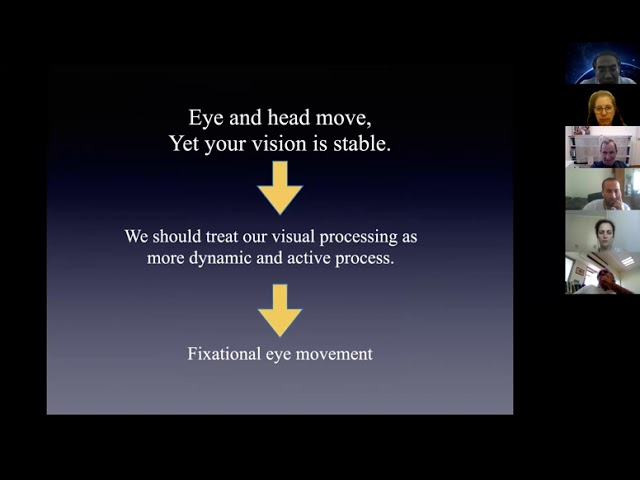 Eye and head move,
Yet your vision is stable.

We should treat our visual processing as more dynamic and active process.

Fixational eye movement